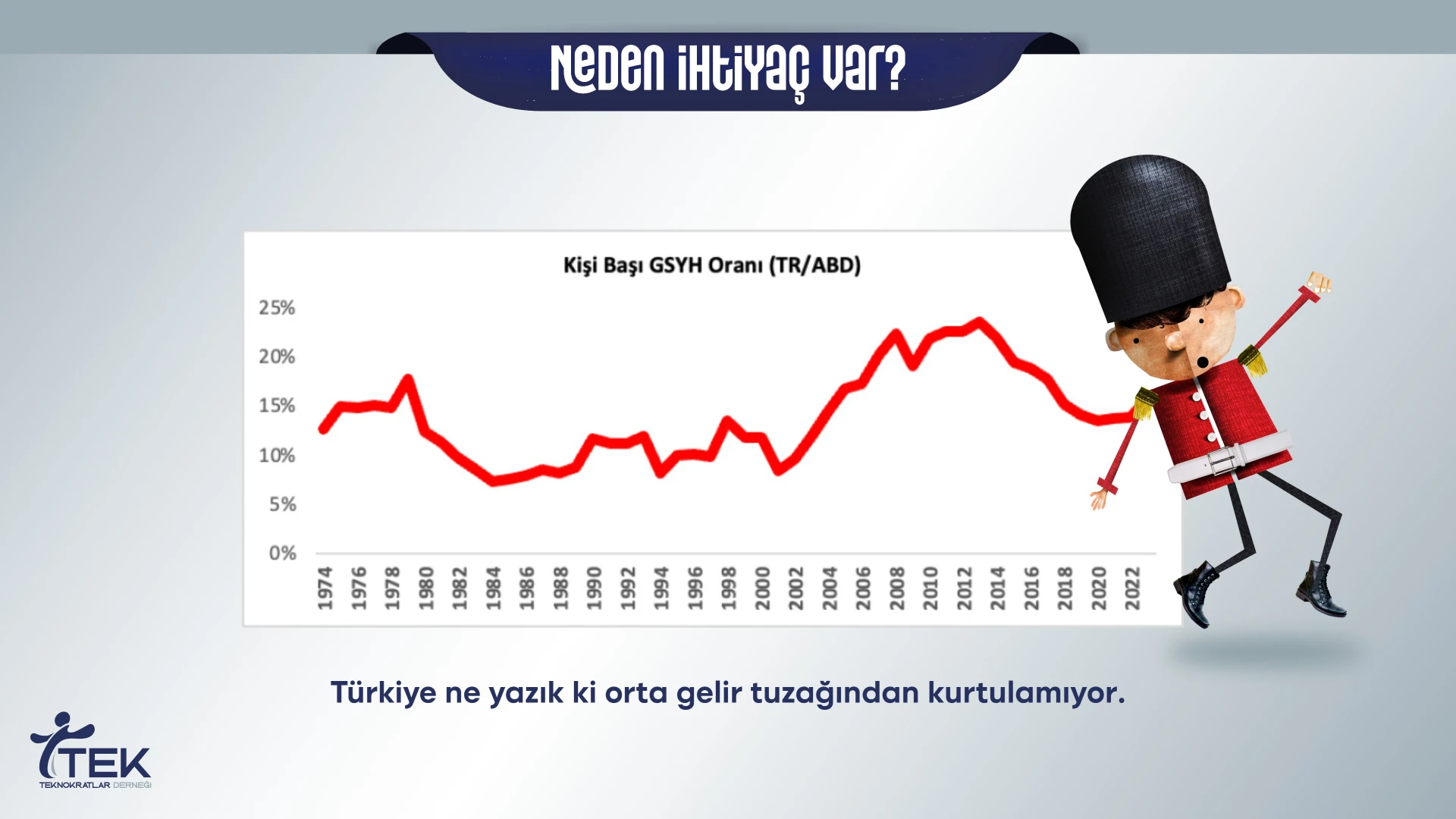 NEDEN İHTİYAÇ VAR?

Kişi Başı GSYH Oranı (TR/ABD)

25%
20%
15%
10%
5%
0%

1974 1976 1978 1980 1982 1984 1986 1988 1990 1992 1994 1996 1998 2000 2002 2004 2006 2008 2010 2012 2014 2016 2018 2020 2022

Türkiye ne yazık ki orta gelir tuzağından kurtulamıyor.

TEK
TEKNOKRATLAR DERNEĞİ